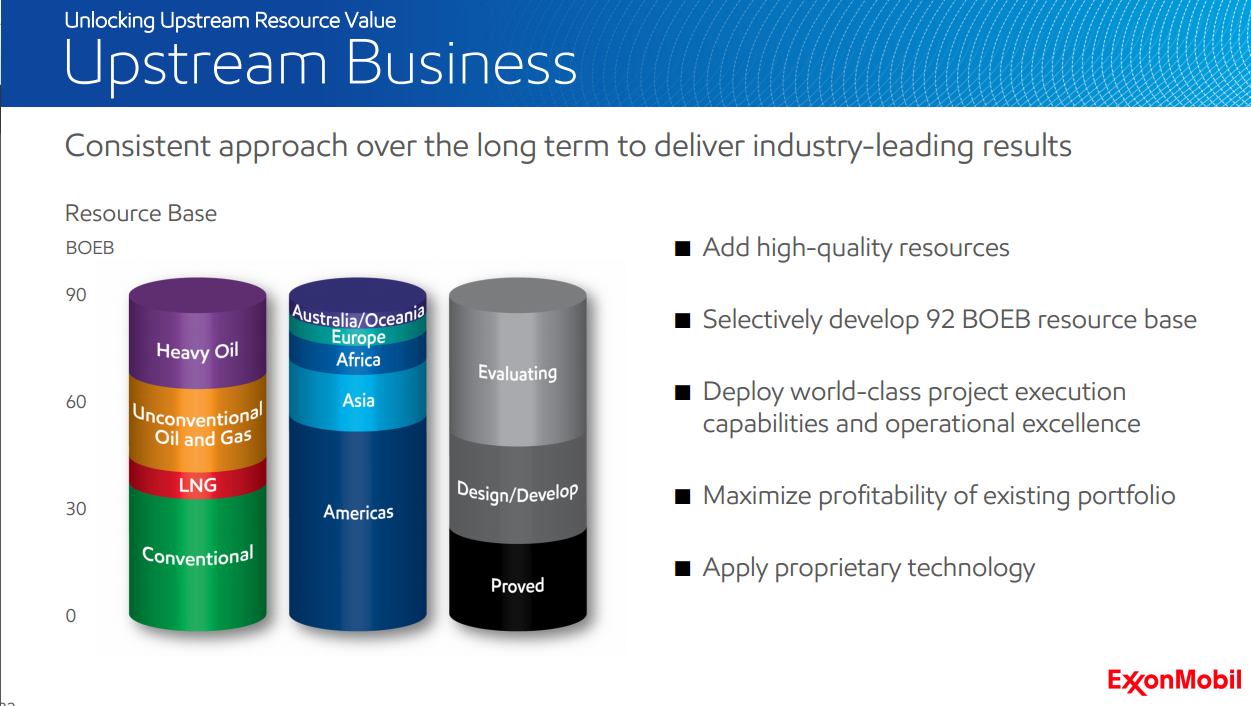 Unlocking Upstream Resource Value
Upstream Business

Consistent approach over the long term to deliver industry-leading results

Resource Base
BOEB

90
60
30
0

Heavy Oil
Unconventional Oil and Gas
LNG
Conventional

Australia/Oceania
Europe
Africa
Asia
Americas

Evaluating
Design/Develop
Proved

■ Add high-quality resources

■ Selectively develop 92 BOEB resource base

■ Deploy world-class project execution capabilities and operational excellence

■ Maximize profitability of existing portfolio

■ Apply proprietary technology

ExxonMobil